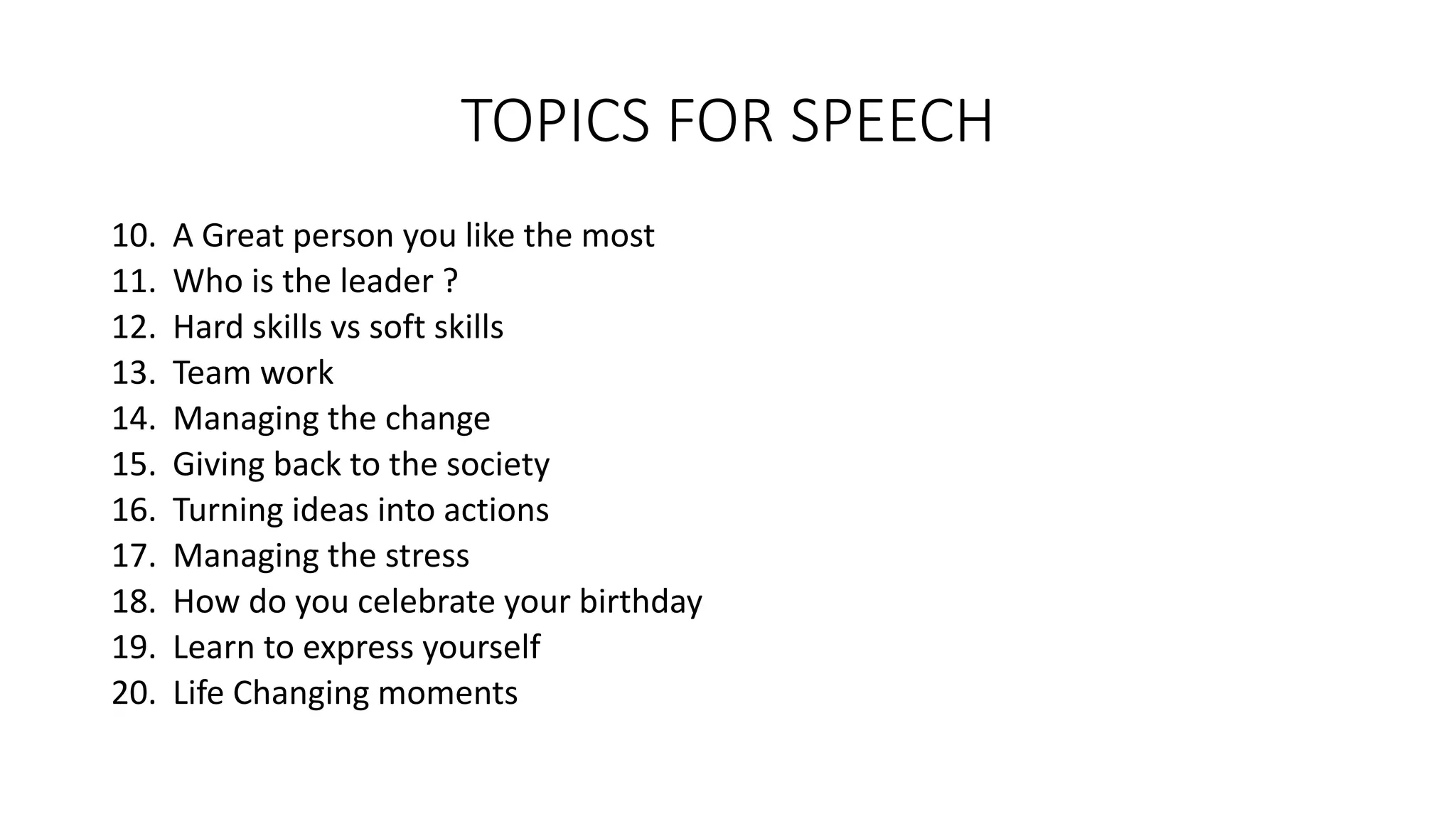 TOPICS FOR SPEECH

10. A Great person you like the most
11. Who is the leader ?
12. Hard skills vs soft skills
13. Team work
14. Managing the change
15. Giving back to the society
16. Turning ideas into actions
17. Managing the stress
18. How do you celebrate your birthday
19. Learn to express yourself
20. Life Changing moments